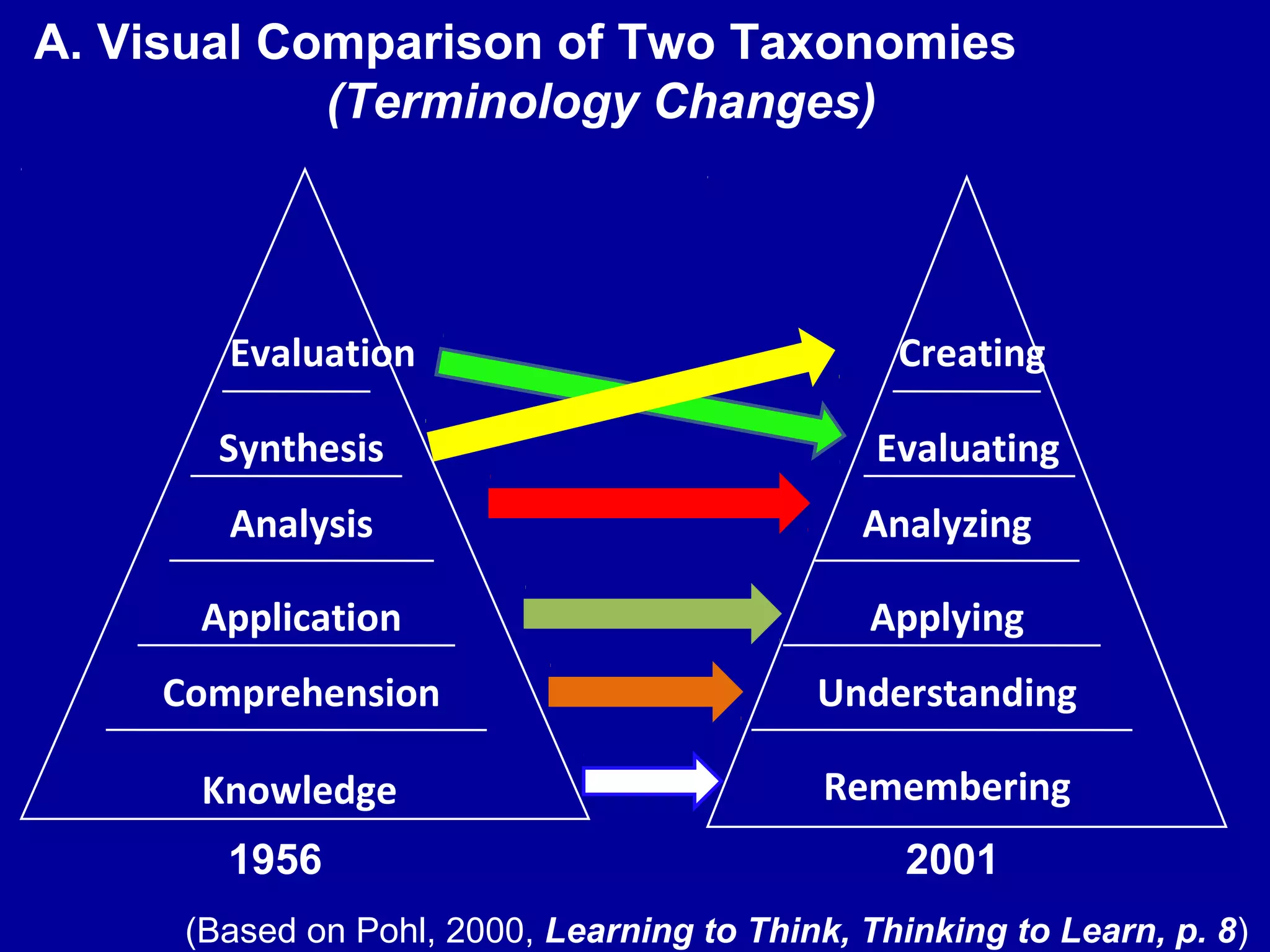 A. Visual Comparison of Two Taxonomies
(Terminology Changes)

Evaluation
Synthesis
Analysis
Application
Comprehension
Knowledge

1956

Creating
Evaluating
Analyzing
Applying
Understanding
Remembering

2001

(Based on Pohl, 2000, Learning to Think, Thinking to Learn, p. 8)